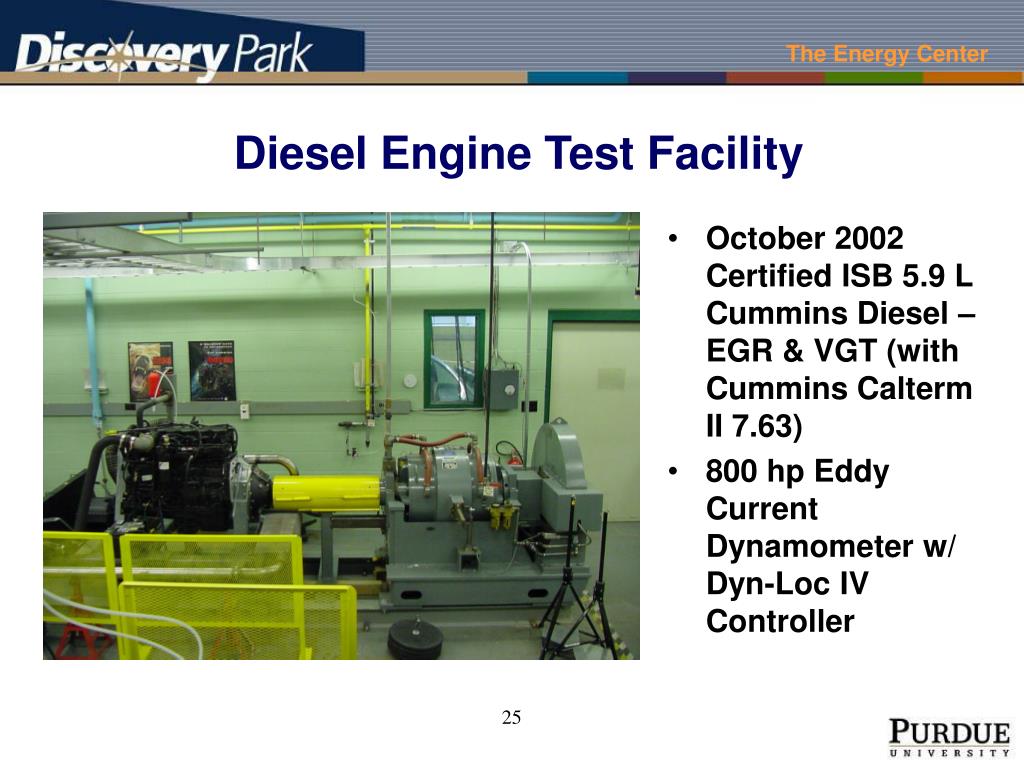 Discovery Park

The Energy Center

Diesel Engine Test Facility

• October 2002 Certified ISB 5.9 L Cummins Diesel – EGR & VGT (with Cummins Calterm II 7.63)
• 800 hp Eddy Current Dynamometer w/ Dyn-Loc IV Controller

25

PURDUE
UNIVERSITY